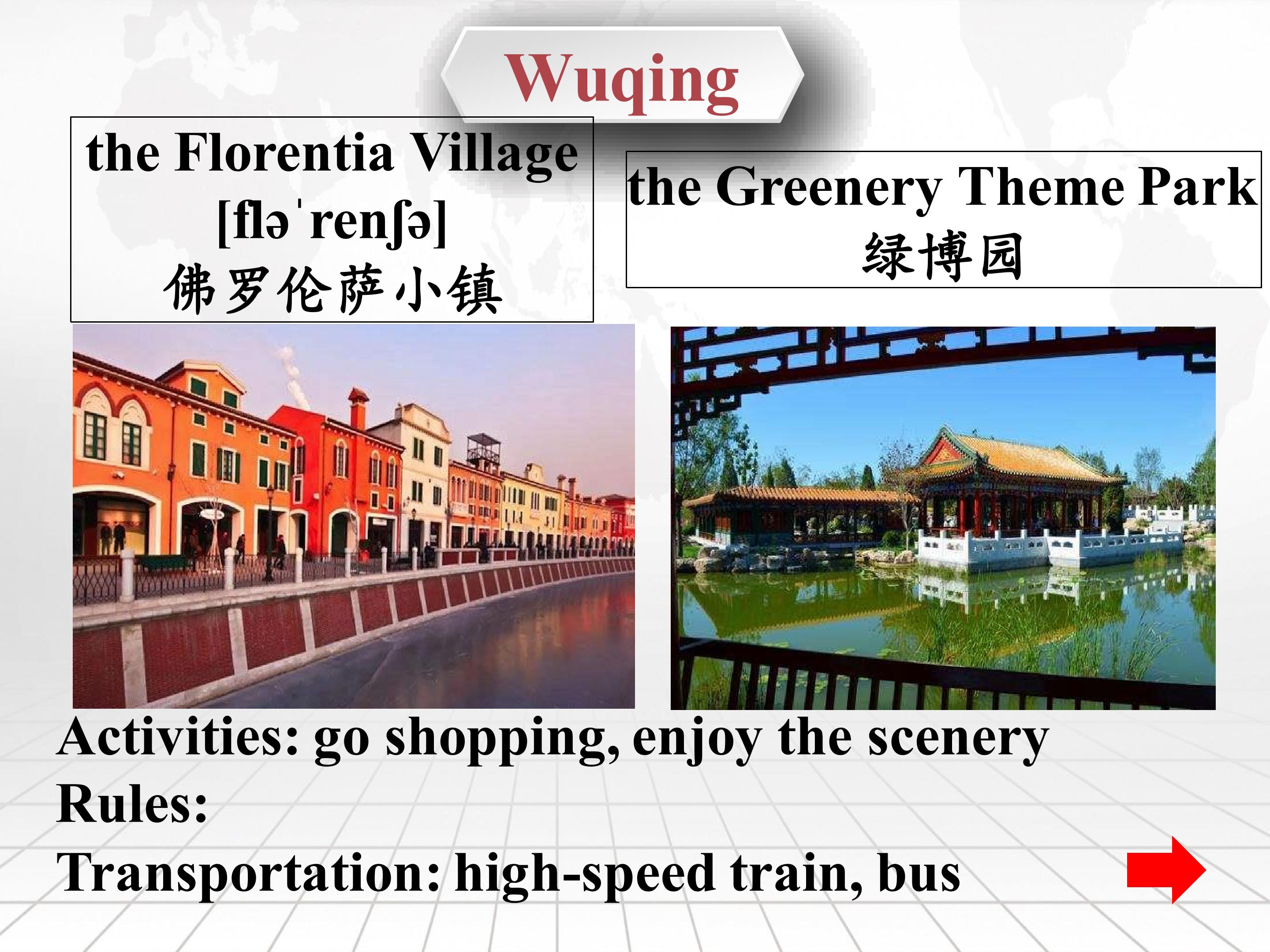 Wuqing

the Florentia Village
[flə'renʃə]
佛罗伦萨小镇

the Greenery Theme Park
绿博园

Activities: go shopping, enjoy the scenery
Rules:
Transportation: high-speed train, bus